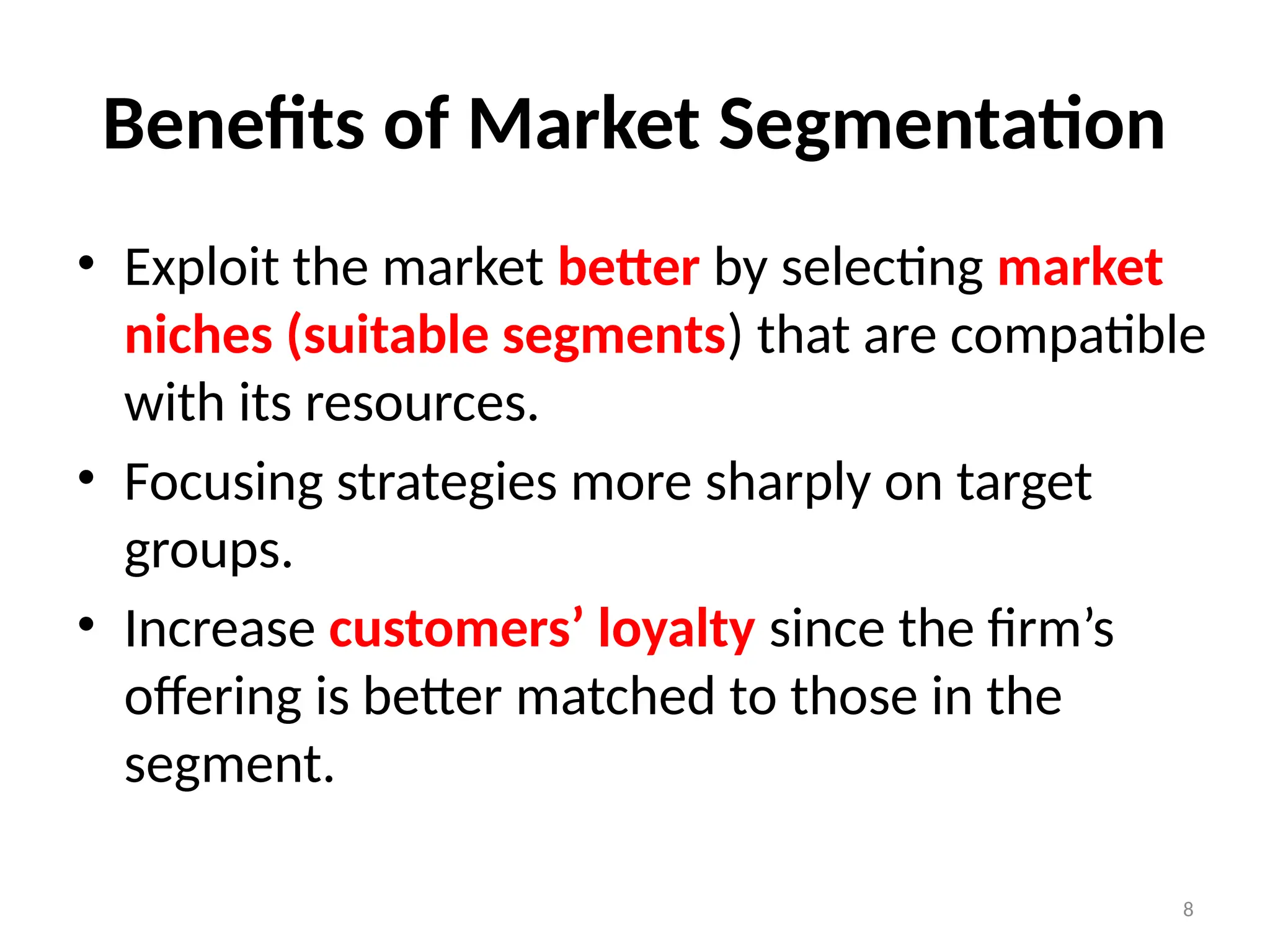 Benefits of Market Segmentation

• Exploit the market better by selecting market niches (suitable segments) that are compatible with its resources.
• Focusing strategies more sharply on target groups.
• Increase customers’ loyalty since the firm’s offering is better matched to those in the segment.

8